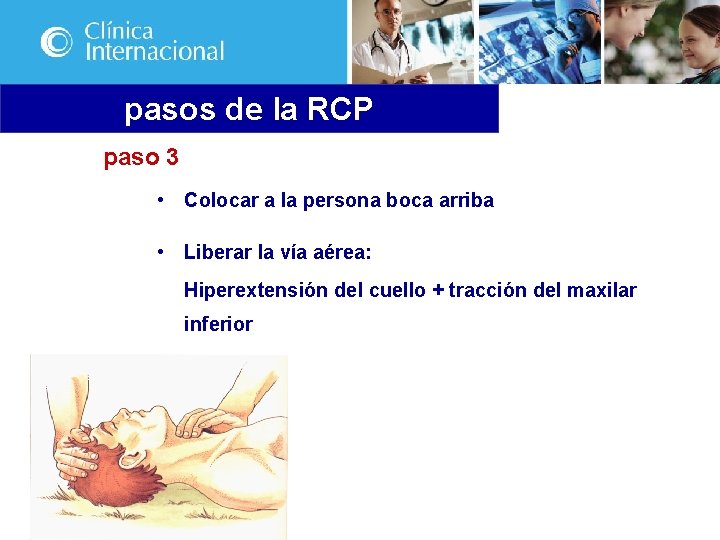 Clínica Internacional

pasos de la RCP

paso 3

• Colocar a la persona boca arriba

• Liberar la vía aérea:
Hiperextensión del cuello + tracción del maxilar inferior